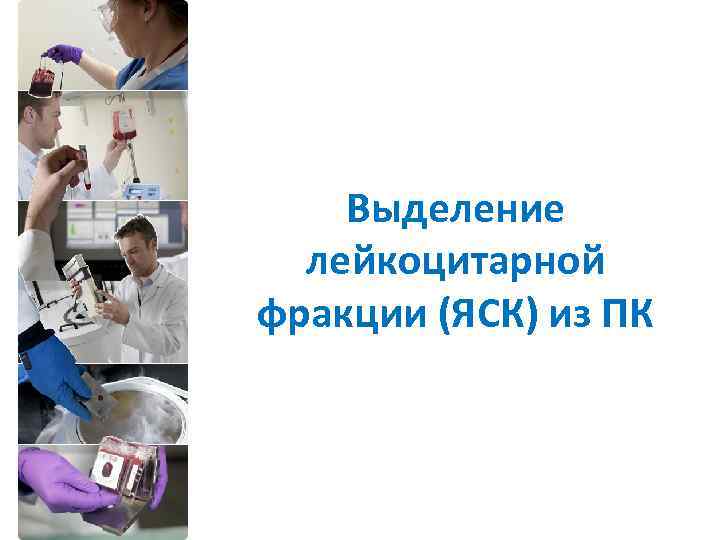 Выделение лейкоцитарной фракции (ЯСК) из ПК